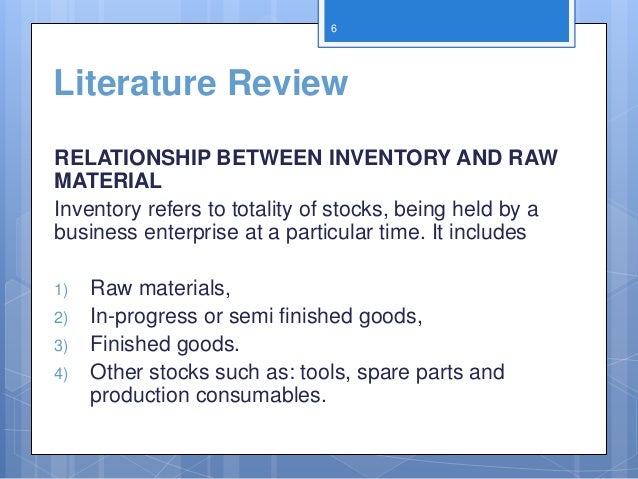 6

Literature Review

RELATIONSHIP BETWEEN INVENTORY AND RAW MATERIAL

Inventory refers to totality of stocks, being held by a business enterprise at a particular time. It includes

1) Raw materials,
2) In-progress or semi finished goods,
3) Finished goods.
4) Other stocks such as: tools, spare parts and production consumables.